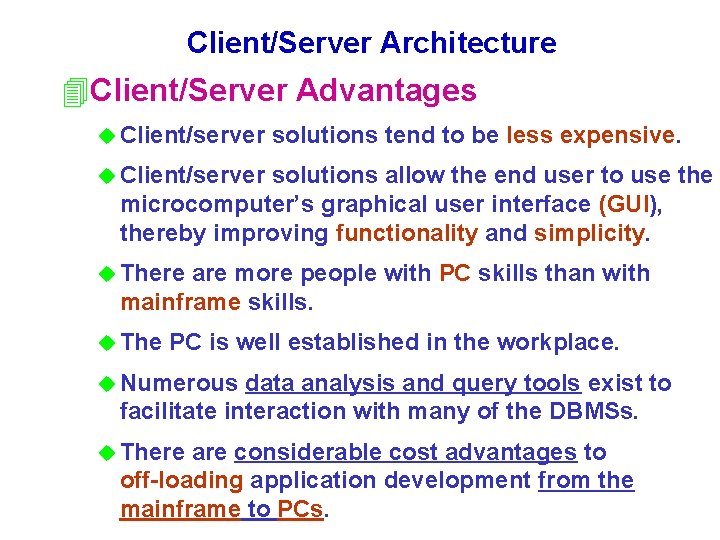 Client/Server Architecture

Client/Server Advantages

Client/server solutions tend to be less expensive.

Client/server solutions allow the end user to use the microcomputer's graphical user interface (GUI), thereby improving functionality and simplicity.

There are more people with PC skills than with mainframe skills.

The PC is well established in the workplace.

Numerous data analysis and query tools exist to facilitate interaction with many of the DBMSs.

There are considerable cost advantages to off-loading application development from the mainframe to PCs.